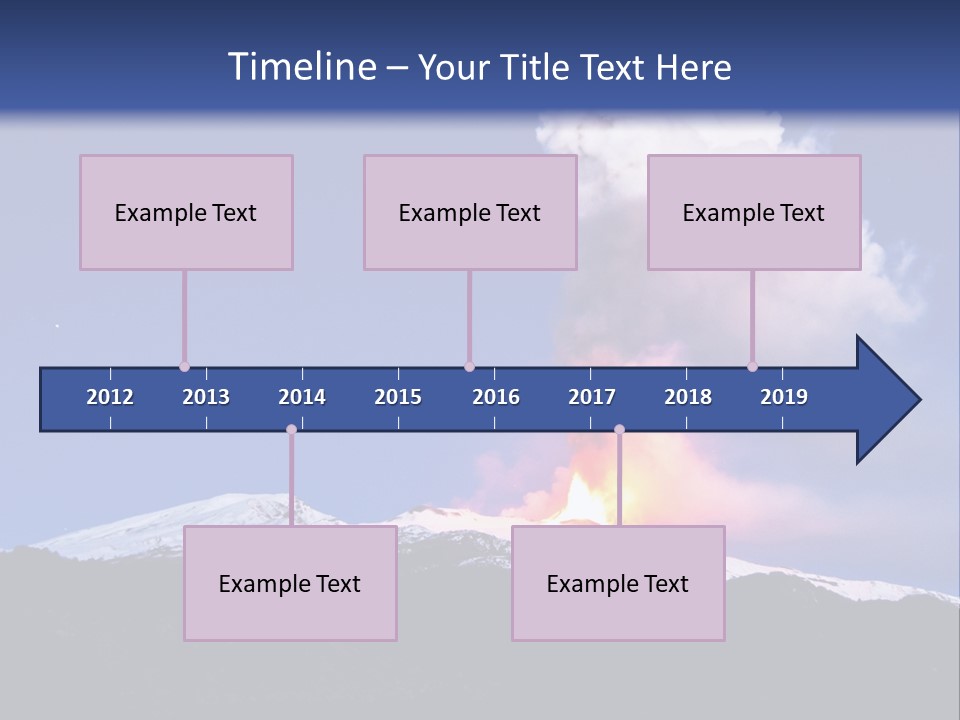 Timeline – Your Title Text Here

Example Text

Example Text

Example Text

2012 2013 2014 2015 2016 2017 2018 2019

Example Text

Example Text